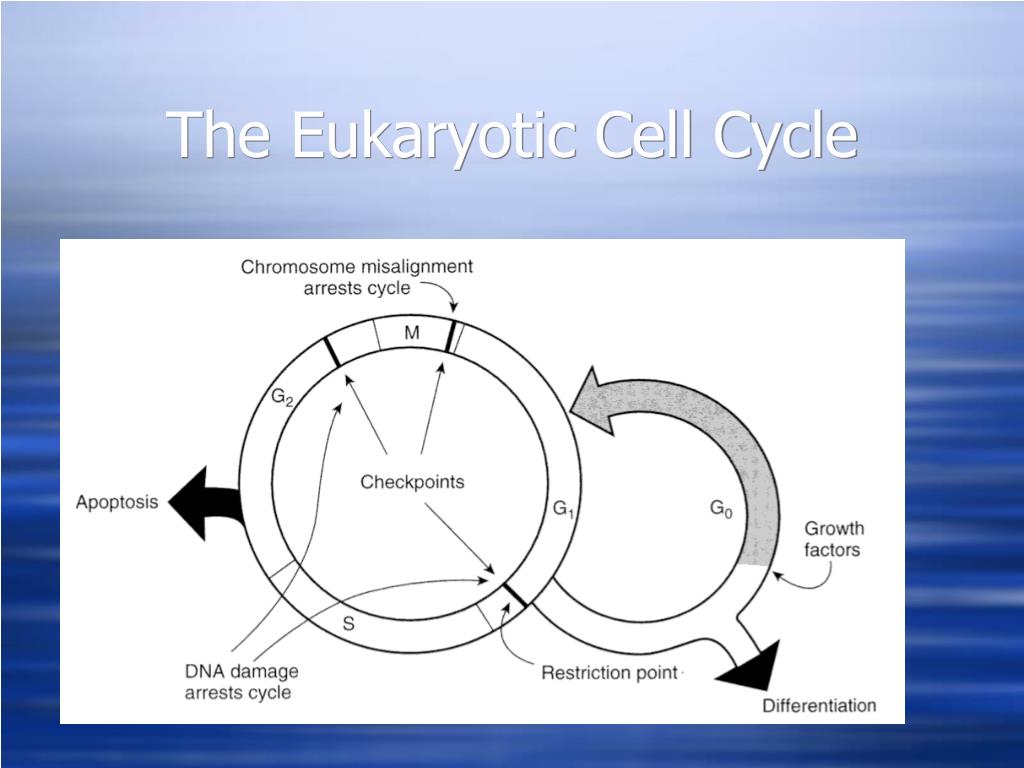 The Eukaryotic Cell Cycle

Chromosome misalignment arrests cycle

M

$G_2$

Checkpoints

Apoptosis

$G_1$

$G_0$

Growth factors

S

DNA damage arrests cycle

Restriction point

Differentiation